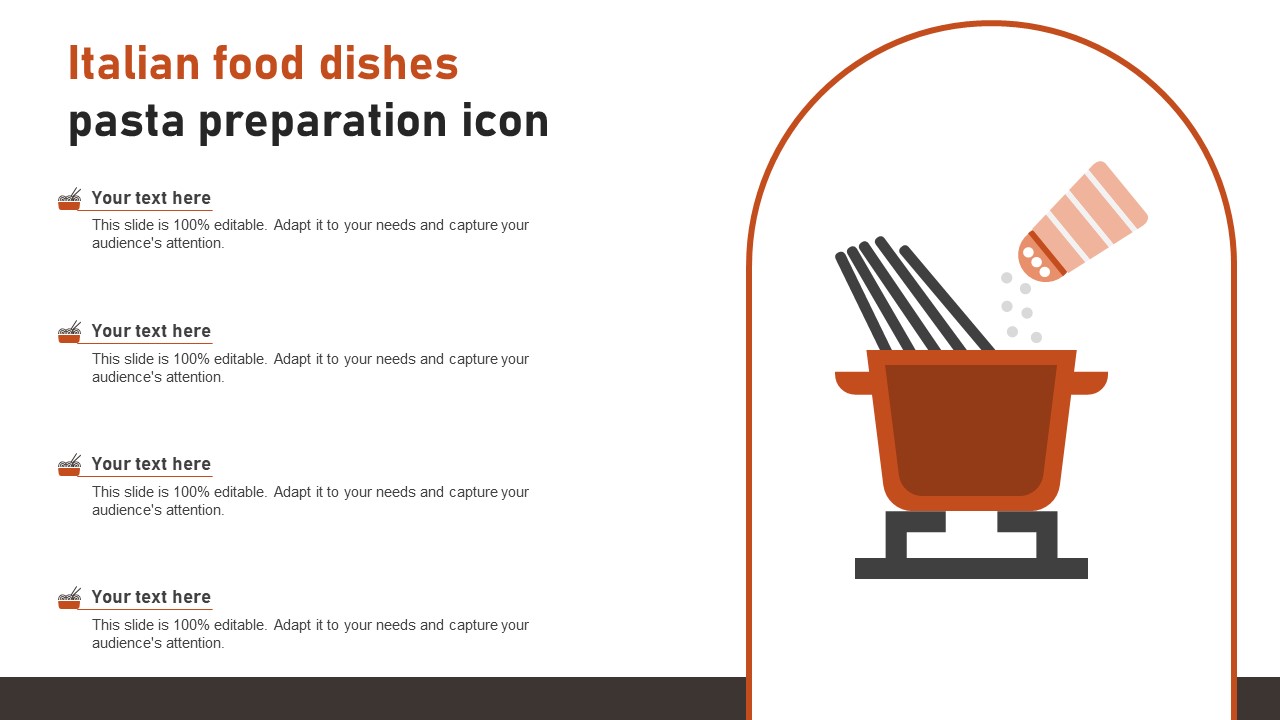 Italian food dishes pasta preparation icon

Your text here
This slide is 100% editable. Adapt it to your needs and capture your audience's attention.

Your text here
This slide is 100% editable. Adapt it to your needs and capture your audience's attention.

Your text here
This slide is 100% editable. Adapt it to your needs and capture your audience's attention.

Your text here
This slide is 100% editable. Adapt it to your needs and capture your audience's attention.